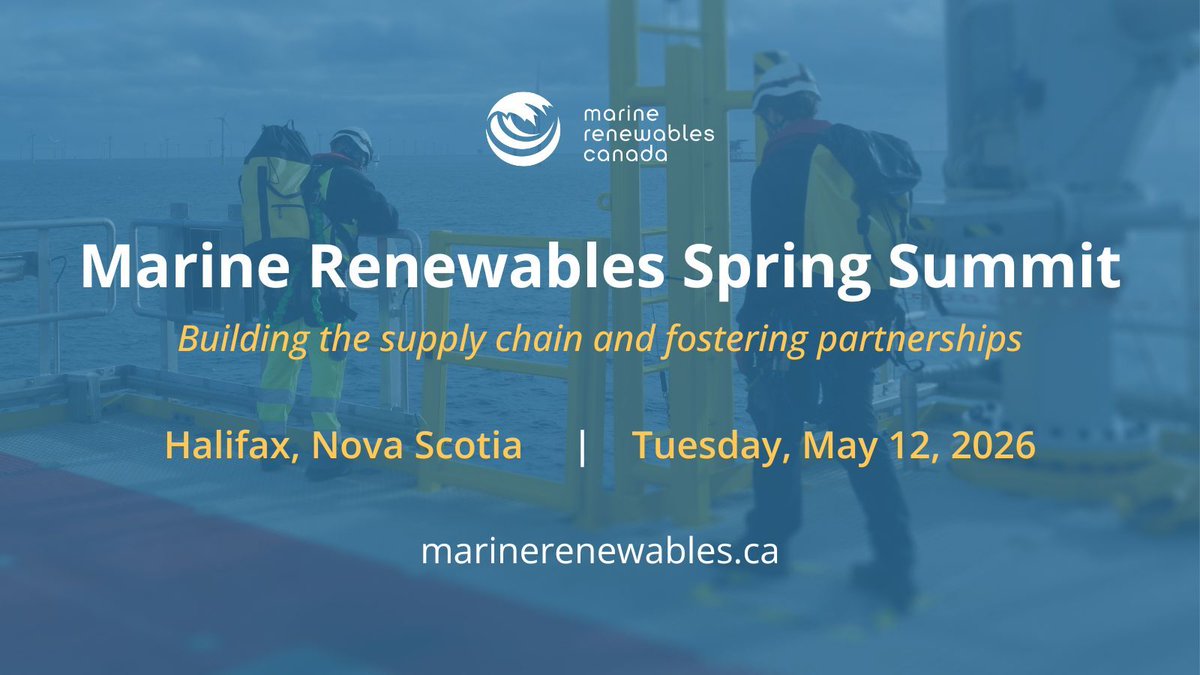 marine renewables canada

Marine Renewables Spring Summit

Building the supply chain and fostering partnerships

Halifax, Nova Scotia | Tuesday, May 12, 2026

marinerenewables.ca